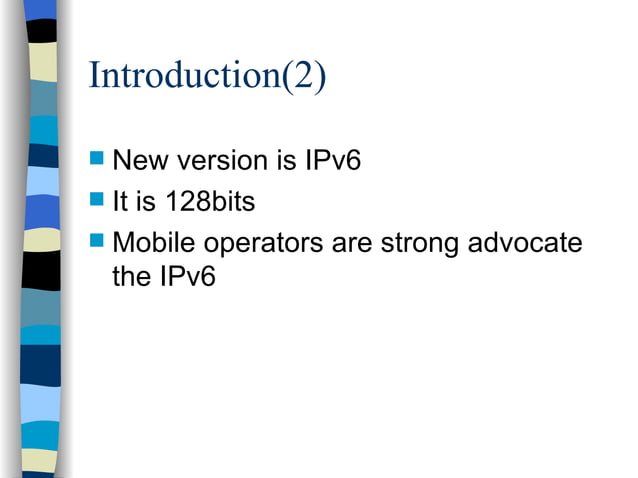 Introduction(2)

New version is IPv6

It is 128bits

Mobile operators are strong advocate the IPv6